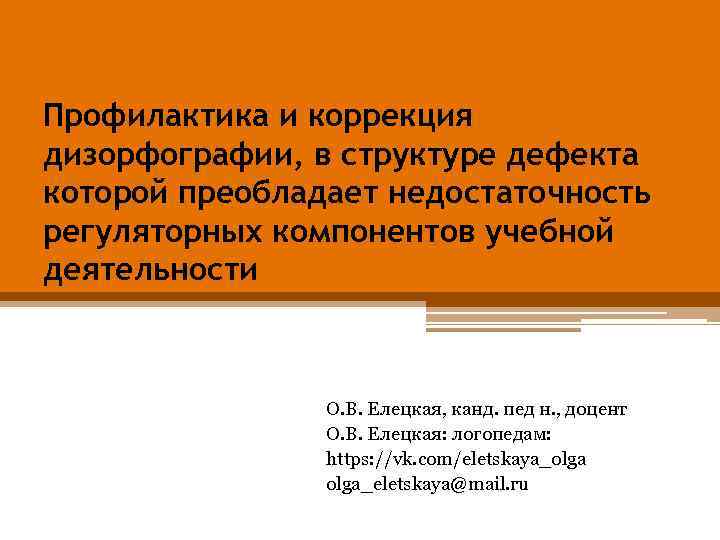 Профилактика и коррекция дизорфографии, в структуре дефекта которой преобладает недостаточность регуляторных компонентов учебной деятельности

О.В. Елецкая, канд. пед н., доцент
О.В. Елецкая: логопедам:
https://vk.com/eletskaya_olga
olga_eletskaya@mail.ru